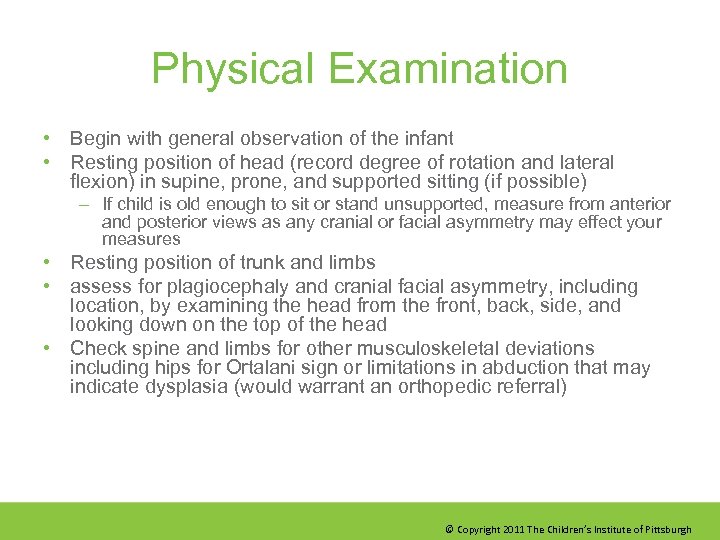 Physical Examination

• Begin with general observation of the infant
• Resting position of head (record degree of rotation and lateral flexion) in supine, prone, and supported sitting (if possible)
– If child is old enough to sit or stand unsupported, measure from anterior and posterior views as any cranial or facial asymmetry may effect your measures
• Resting position of trunk and limbs
• assess for plagiocephaly and cranial facial asymmetry, including location, by examining the head from the front, back, side, and looking down on the top of the head
• Check spine and limbs for other musculoskeletal deviations including hips for Ortalani sign or limitations in abduction that may indicate dysplasia (would warrant an orthopedic referral)

© Copyright 2011 The Children's Institute of Pittsburgh